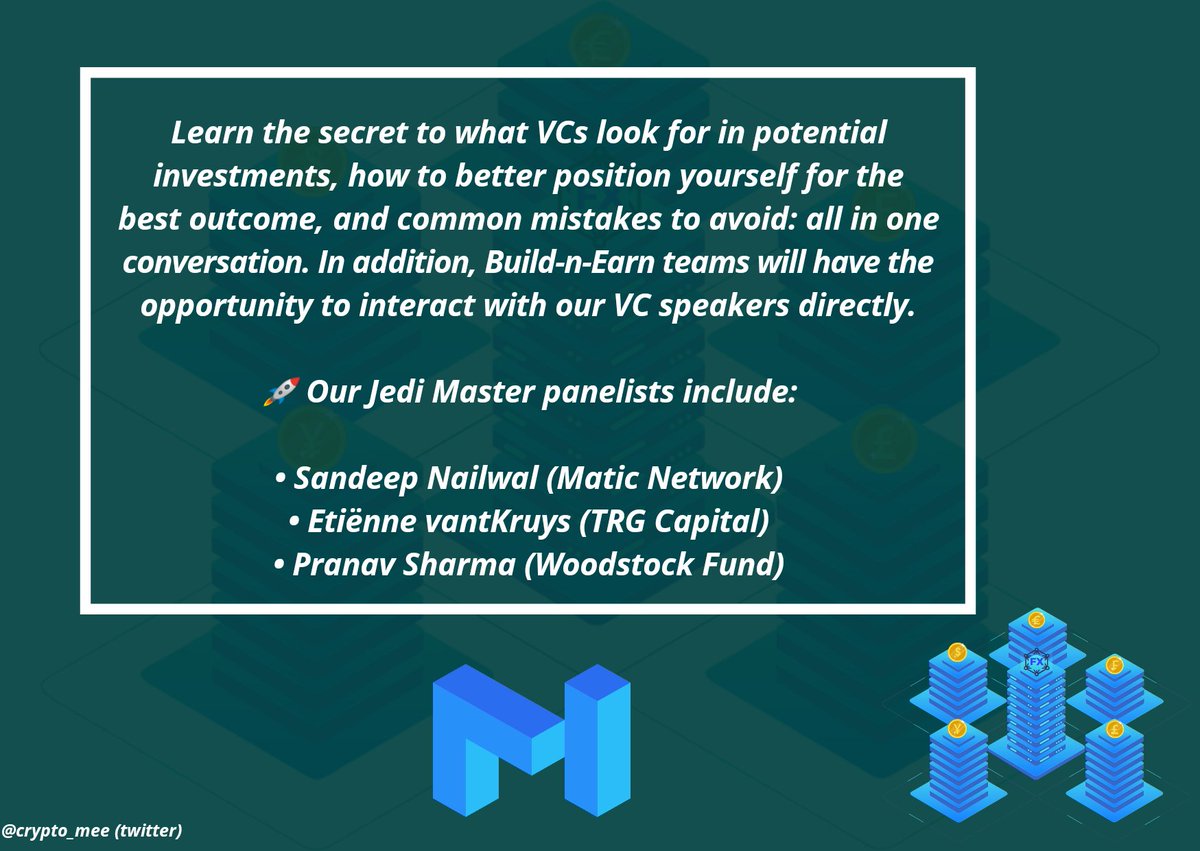 Learn the secret to what VCs look for in potential investments, how to better position yourself for the best outcome, and common mistakes to avoid: all in one conversation. In addition, Build-n-Earn teams will have the opportunity to interact with our VC speakers directly.

🚀 Our Jedi Master panelists include:

• Sandeep Nailwal (Matic Network)
• Etiënne vantKruys (TRG Capital)
• Pranav Sharma (Woodstock Fund)

FX

@crypto_mee (twitter)